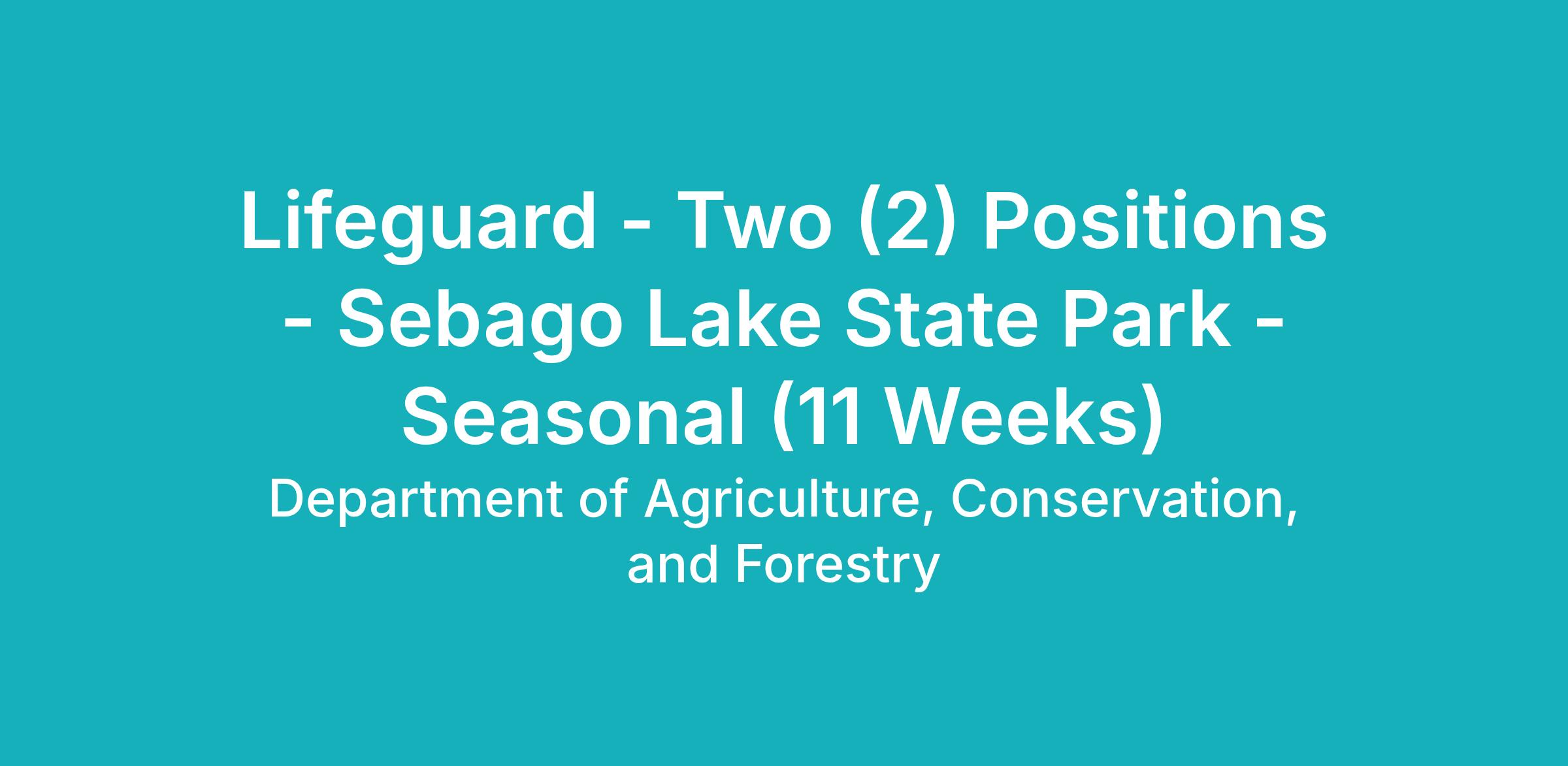 Lifeguard - Two (2) Positions - Sebago Lake State Park - Seasonal (11 Weeks)

Department of Agriculture, Conservation, and Forestry